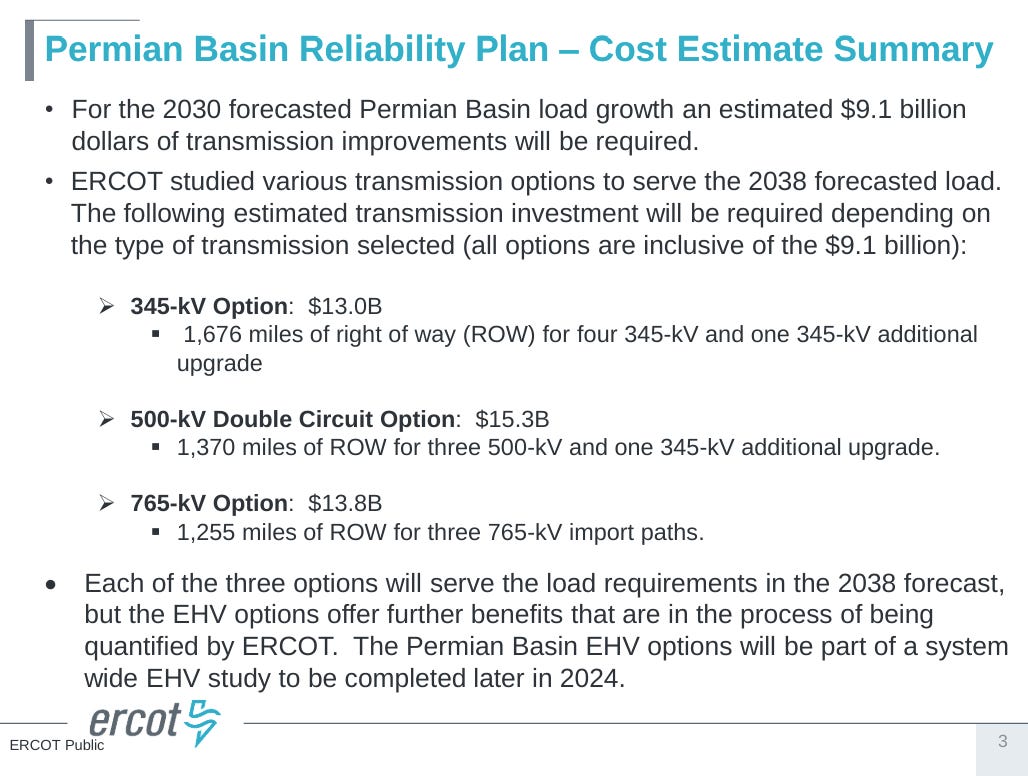 Permian Basin Reliability Plan – Cost Estimate Summary

• For the 2030 forecasted Permian Basin load growth an estimated $9.1 billion dollars of transmission improvements will be required.

• ERCOT studied various transmission options to serve the 2038 forecasted load. The following estimated transmission investment will be required depending on the type of transmission selected (all options are inclusive of the $9.1 billion):

➢ **345-kV Option**: $13.0B
▪ 1,676 miles of right of way (ROW) for four 345-kV and one 345-kV additional upgrade

➢ **500-kV Double Circuit Option**: $15.3B
▪ 1,370 miles of ROW for three 500-kV and one 345-kV additional upgrade.

➢ **765-kV Option**: $13.8B
▪ 1,255 miles of ROW for three 765-kV import paths.

• Each of the three options will serve the load requirements in the 2038 forecast, but the EHV options offer further benefits that are in the process of being quantified by ERCOT. The Permian Basin EHV options will be part of a system wide EHV study to be completed later in 2024.

ercot
ERCOT Public
3